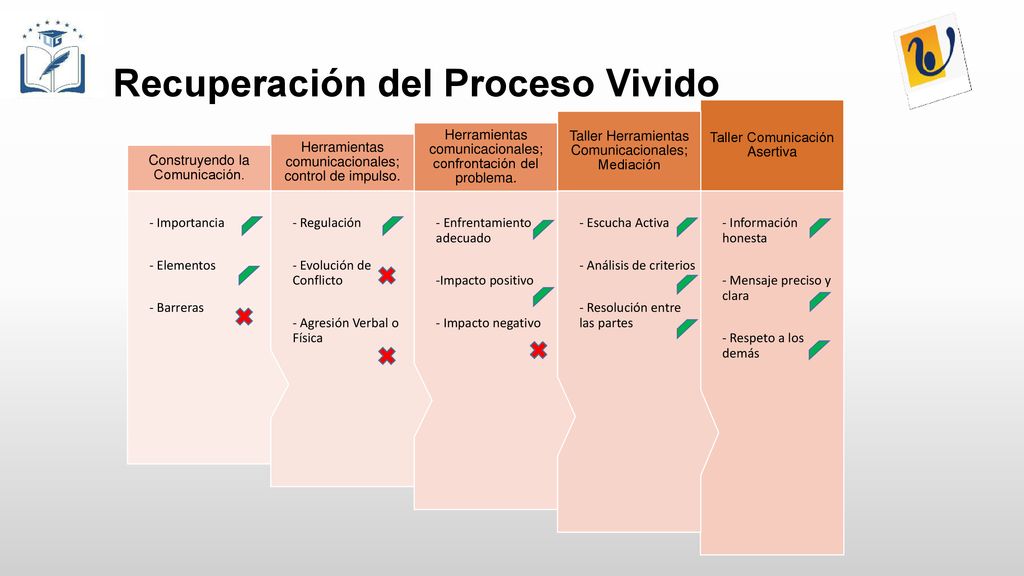 Recuperación del Proceso Vivido

Construyendo la Comunicación.

- Importancia

- Elementos

- Barreras

Herramientas comunicacionales; control de impulso.

- Regulación

- Evolución de Conflicto

- Agresión Verbal o Física

Herramientas comunicacionales; confrontación del problema.

- Enfrentamiento adecuado

-Impacto positivo

- Impacto negativo

Taller Herramientas Comunicacionales; Mediación

- Escucha Activa

- Análisis de criterios

- Resolución entre las partes

Taller Comunicación Asertiva

- Información honesta

- Mensaje preciso y clara

- Respeto a los demás